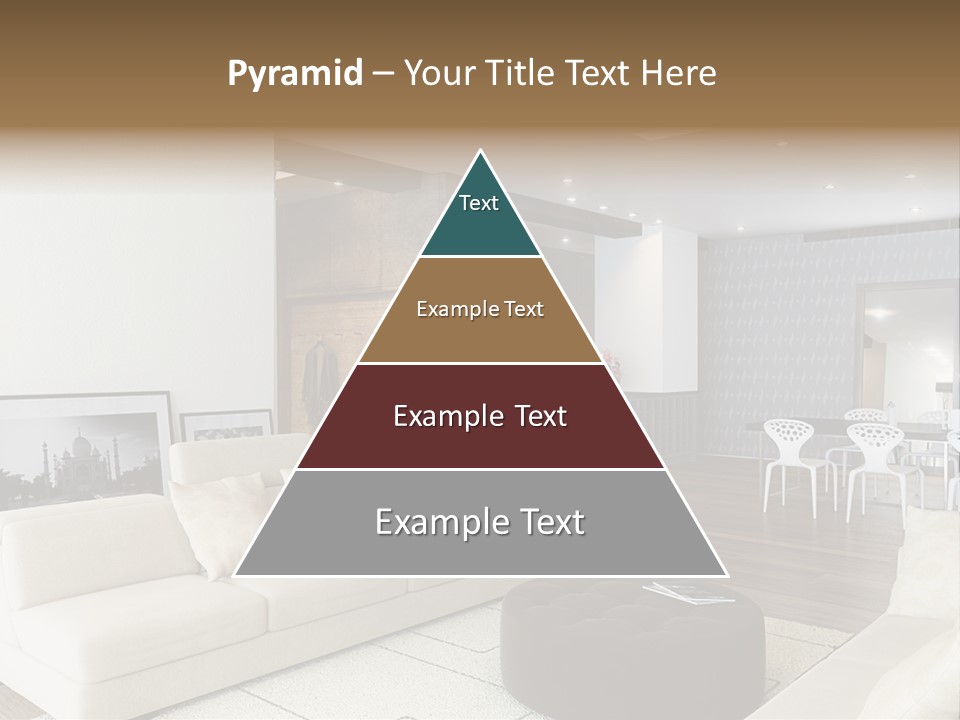 Pyramid – Your Title Text Here

Text

Example Text

Example Text

Example Text